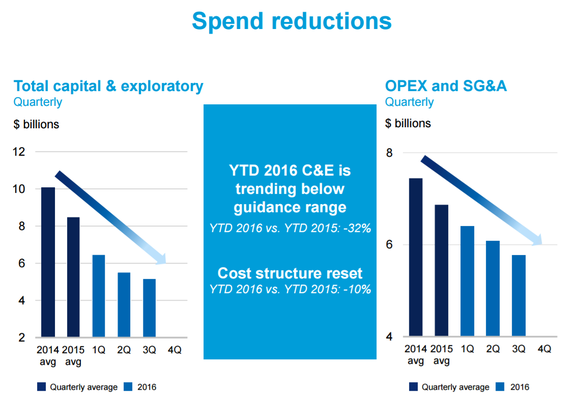 Spend reductions

Total capital & exploratory
Quarterly

$ billions

12
10
8
6
4
2

2014 avg
2015 avg
1Q
2Q
3Q
4Q

Quarterly average
2016

YTD 2016 C&E is trending below guidance range
YTD 2016 vs. YTD 2015: -32%

Cost structure reset
YTD 2016 vs. YTD 2015: -10%

OPEX and SG&A
Quarterly

$ billions

8
6
4

2014 avg
2015 avg
1Q
2Q
3Q
4Q

Quarterly average
2016